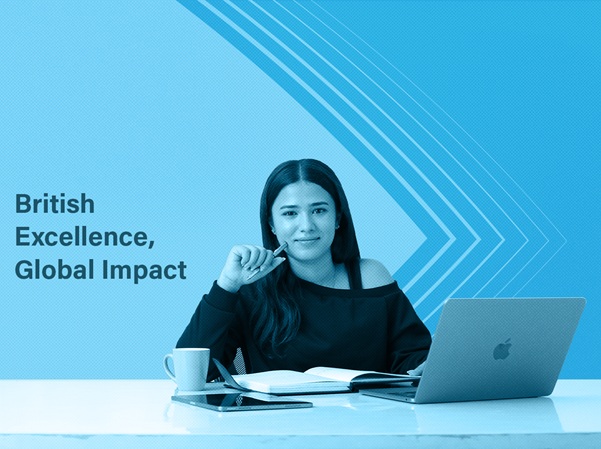 British Excellence, Global Impact